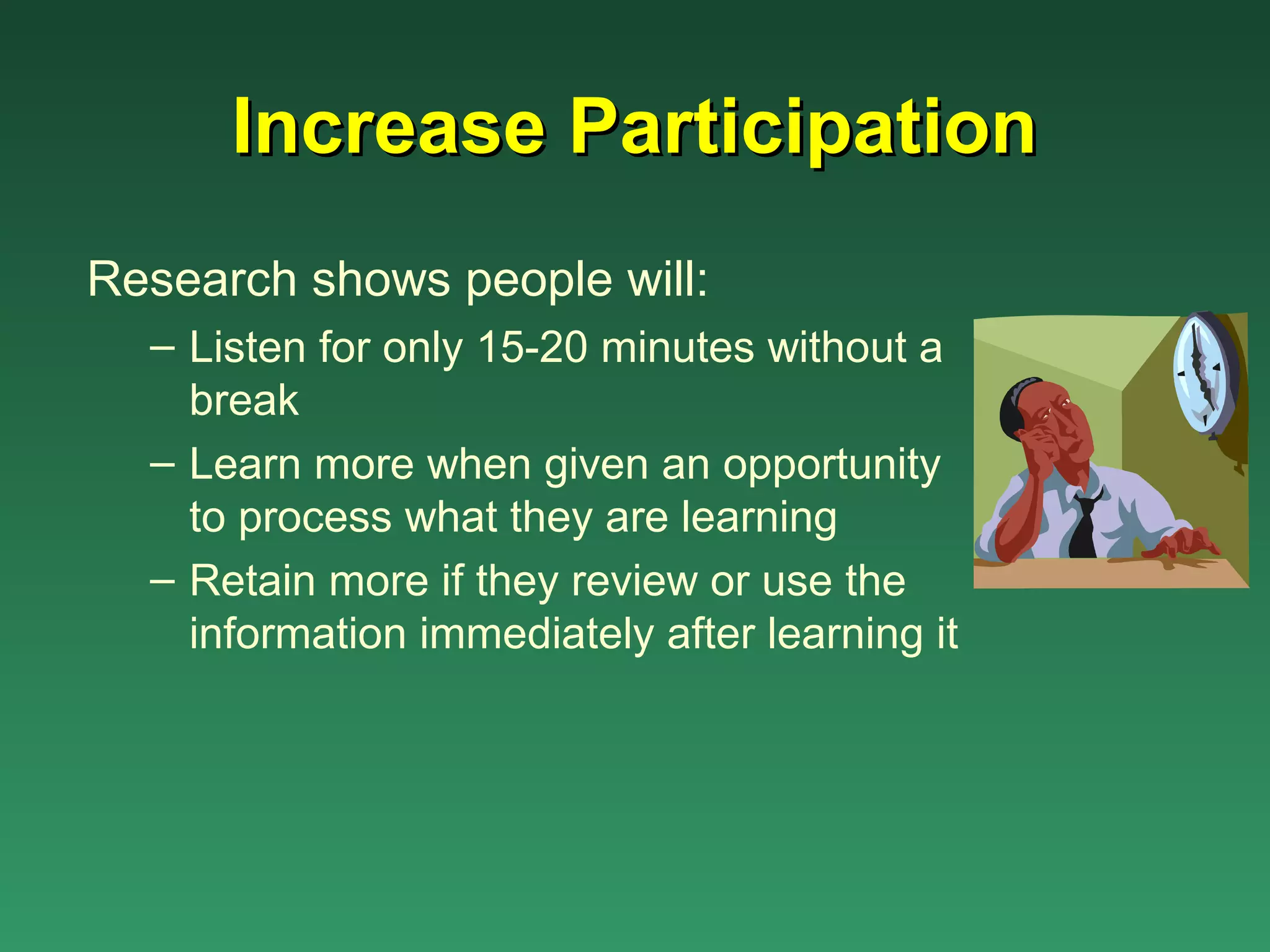 Increase Participation

Research shows people will:

– Listen for only 15-20 minutes without a break

– Learn more when given an opportunity to process what they are learning

– Retain more if they review or use the information immediately after learning it